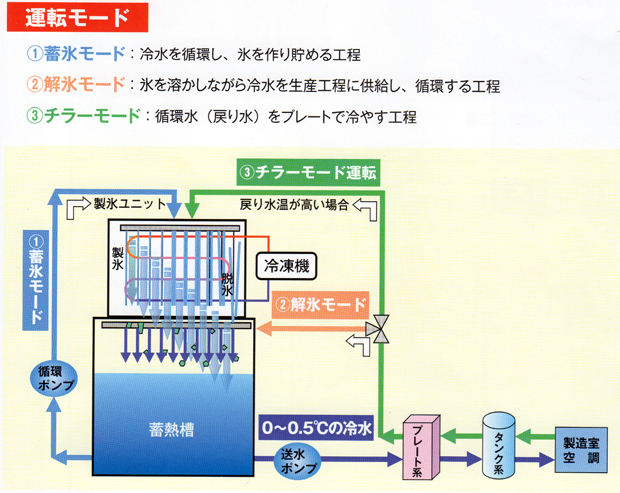 運転モード

①蓄氷モード：冷水を循環し、氷を作り貯める工程

②解氷モード：氷を溶かしながら冷水を生産工程に供給し、循環する工程

③チラーモード：循環水（戻り水）をプレートで冷やす工程

③チラーモード運転

製氷ユニット

戻り水温が高い場合

①蓄氷モード

製氷

脱氷

冷凍機

②解氷モード

循環ポンプ

蓄熱槽

0〜0.5℃の冷水

送水ポンプ

プレート系

タンク系

製造室空調